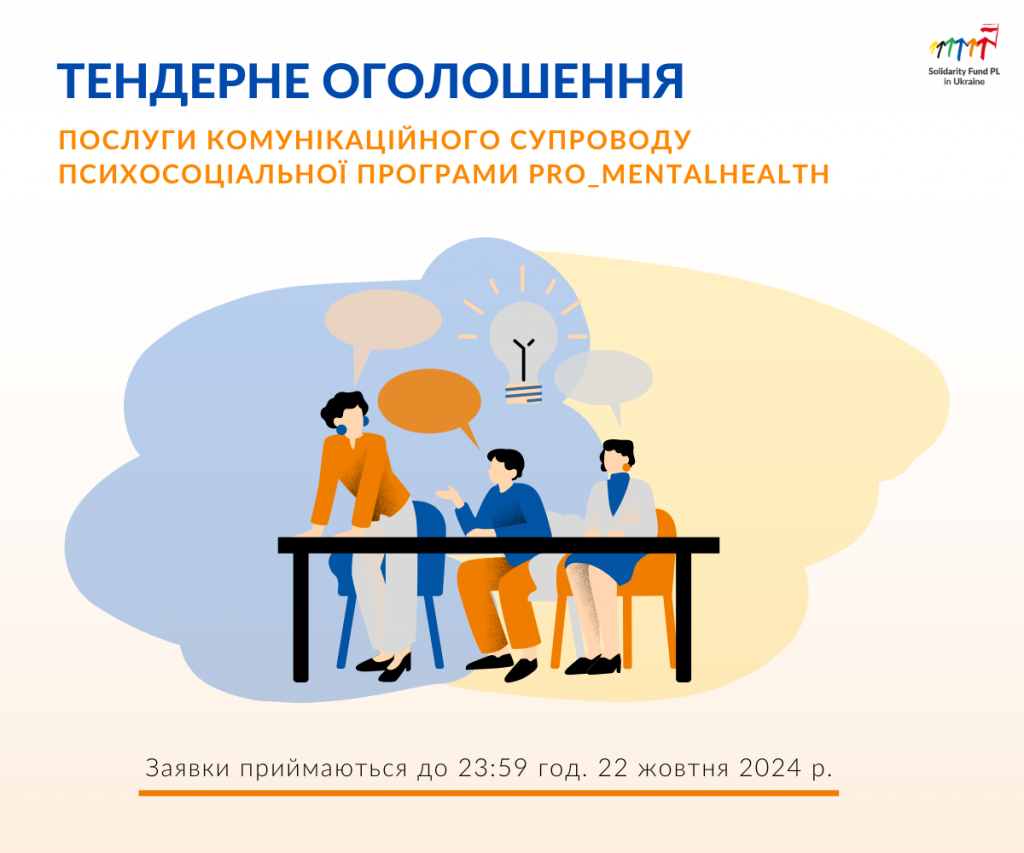 ТЕНДЕРНЕ ОГОЛОШЕННЯ

Solidarity Fund PL in Ukraine

ПОСЛУГИ КОМУНІКАЦІЙНОГО СУПРОВОДУ ПСИХОСОЦІАЛЬНОЇ ПРОГРАМИ PRO_MENTALHEALTH

Заявки приймаються до 23:59 год. 22 жовтня 2024 р.